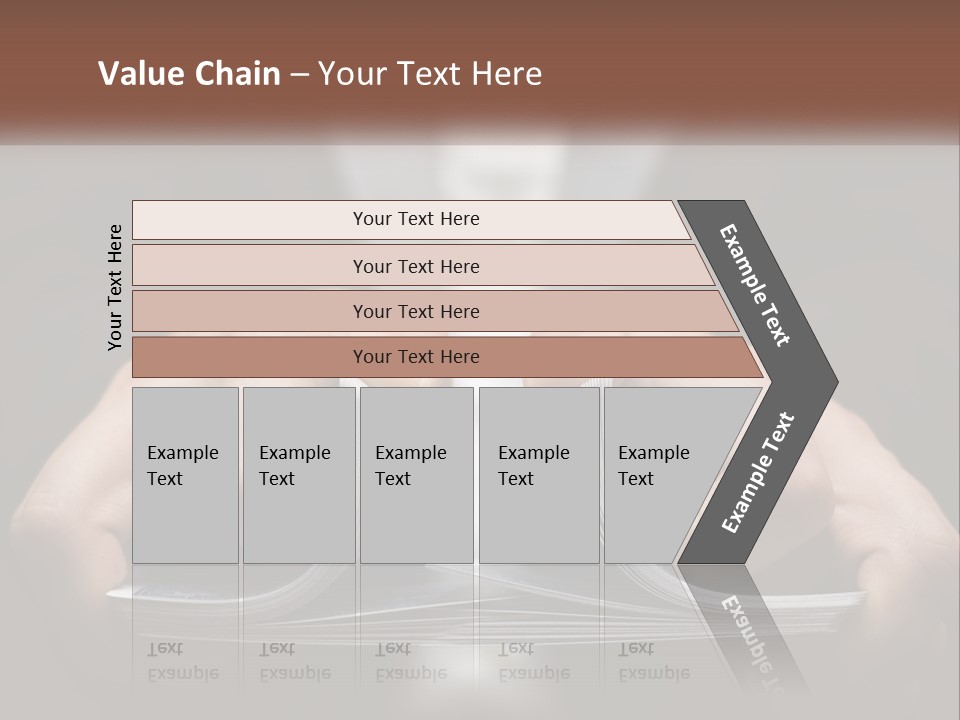 Value Chain – Your Text Here

Your Text Here

Your Text Here

Your Text Here

Your Text Here

Your Text Here

Example Text

Example Text

Example Text

Example Text

Example Text

Example Text

Example Text